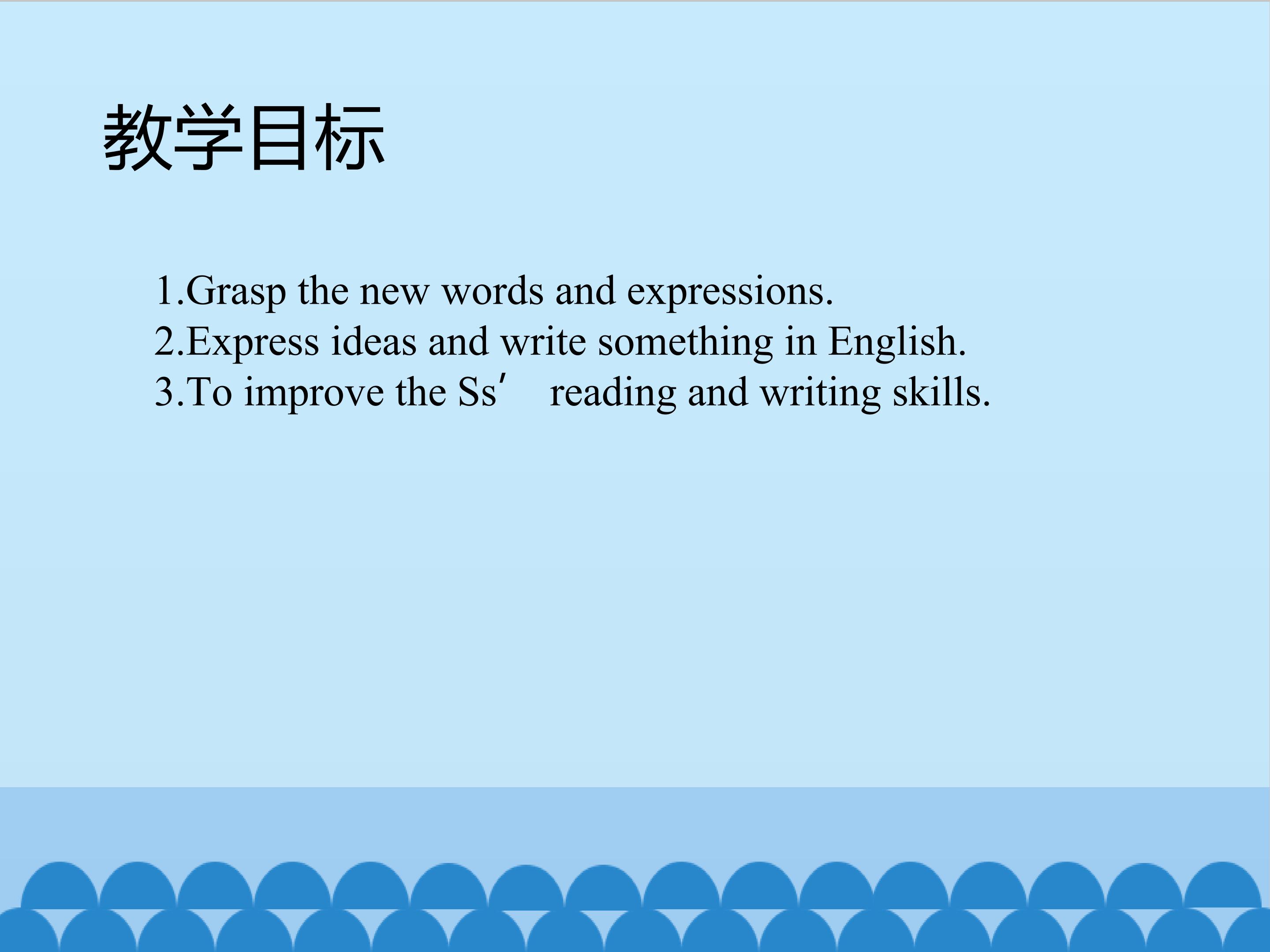 教学目标

1.Grasp the new words and expressions.
2.Express ideas and write something in English.
3.To improve the Ss' reading and writing skills.